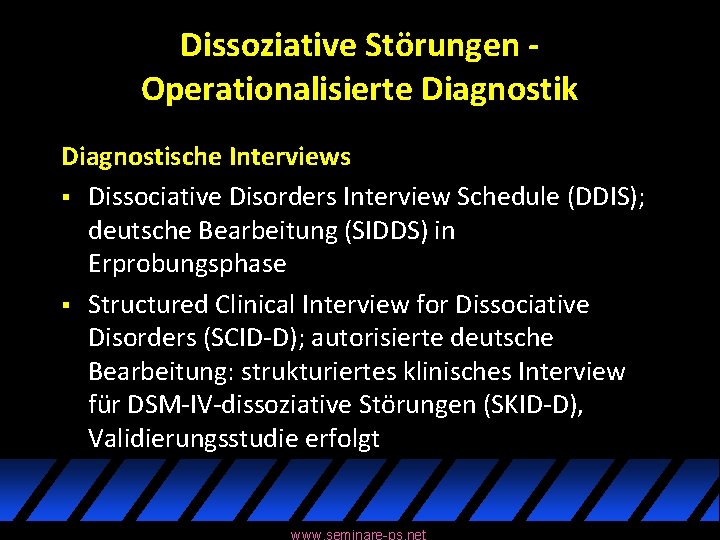 Dissoziative Störungen - Operationalisierte Diagnostik

Diagnostische Interviews

▪ Dissociative Disorders Interview Schedule (DDIS); deutsche Bearbeitung (SIDDS) in Erprobungsphase

▪ Structured Clinical Interview for Dissociative Disorders (SCID-D); autorisierte deutsche Bearbeitung: strukturiertes klinisches Interview für DSM-IV-dissoziative Störungen (SKID-D), Validierungsstudie erfolgt

www.seminare-ps.net